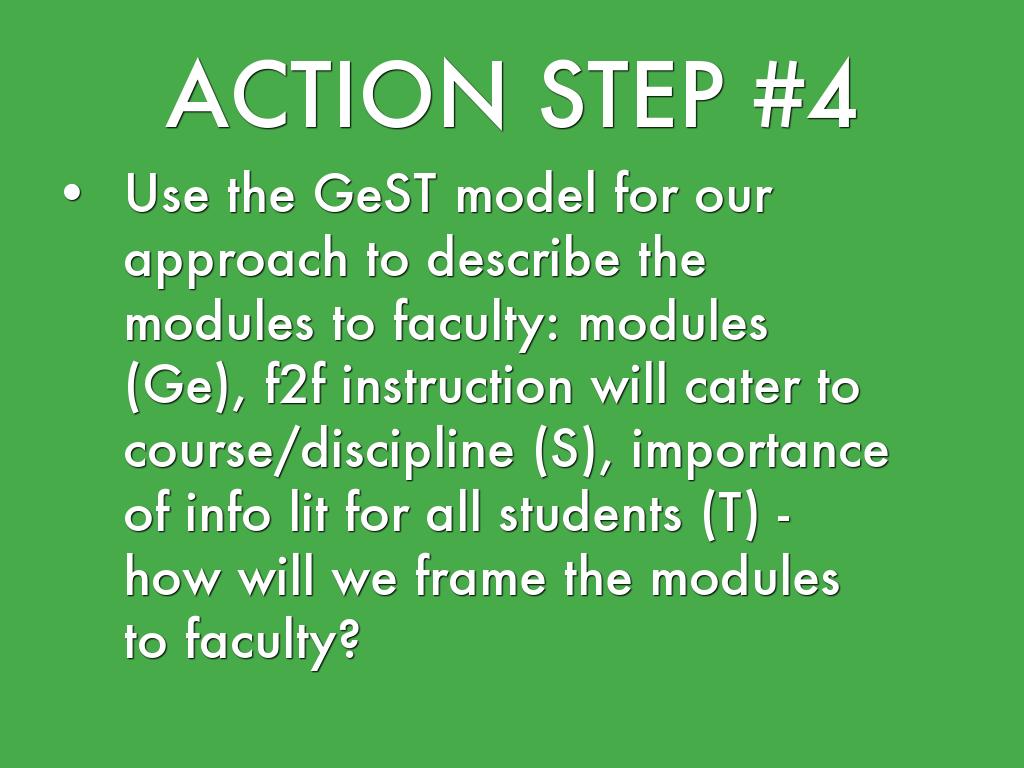 ACTION STEP #4

• Use the GeST model for our approach to describe the modules to faculty: modules (Ge), f2f instruction will cater to course/discipline (S), importance of info lit for all students (T) - how will we frame the modules to faculty?